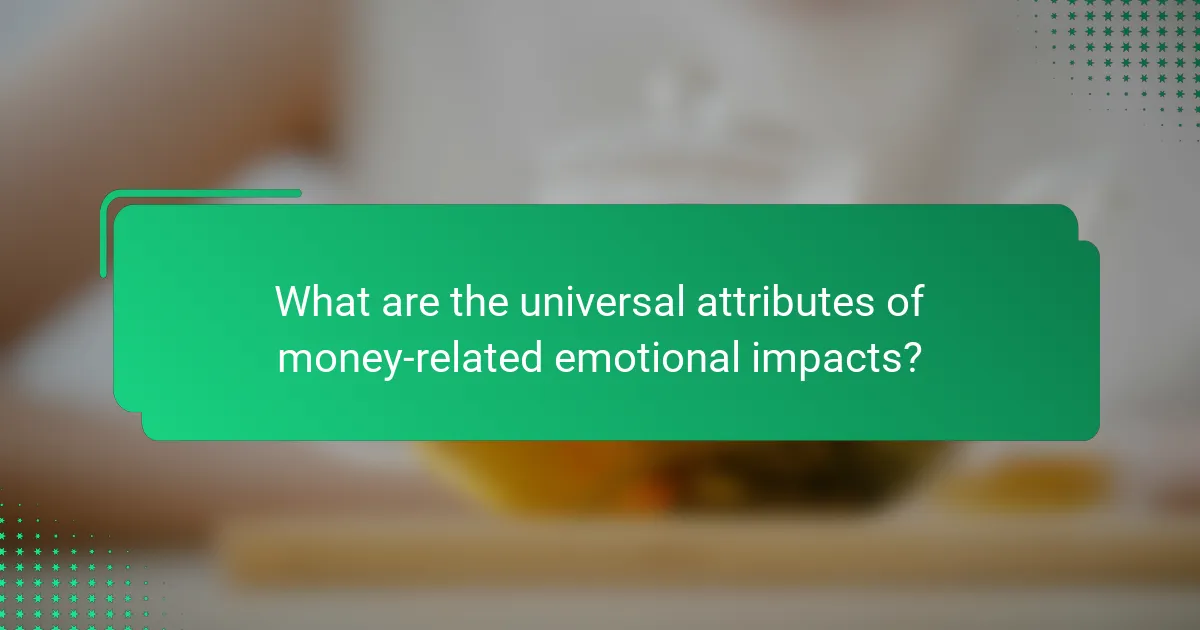 What are the universal attributes of money-related emotional impacts?